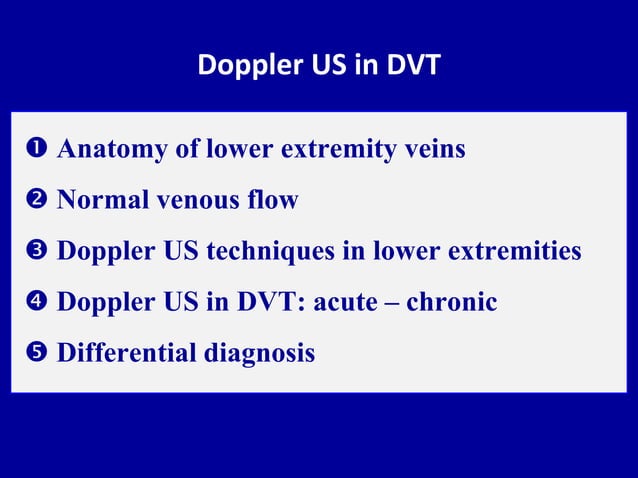 Doppler US in DVT

❶ Anatomy of lower extremity veins

❷ Normal venous flow

❸ Doppler US techniques in lower extremities

❹ Doppler US in DVT: acute – chronic

❺ Differential diagnosis